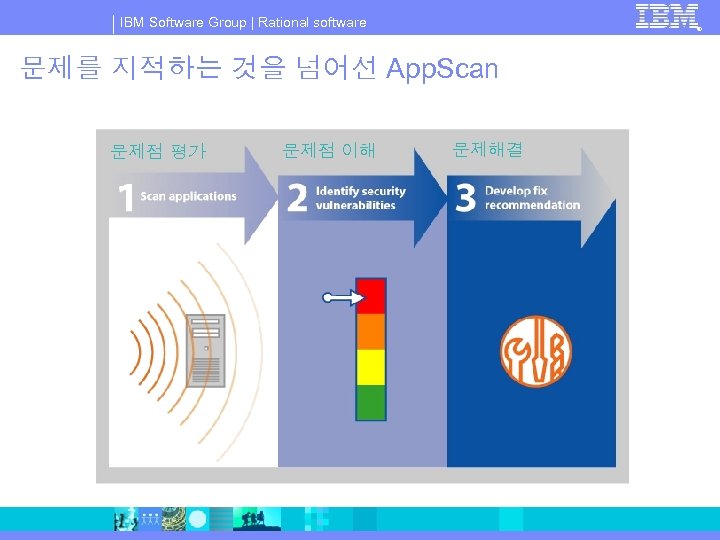 IBM Software Group | Rational software

IBM

문제를 지적하는 것을 넘어선 AppScan

문제점 평가

1 Scan applications

문제점 이해

2 Identify security vulnerabilities

문제해결

3 Develop fix recommendation